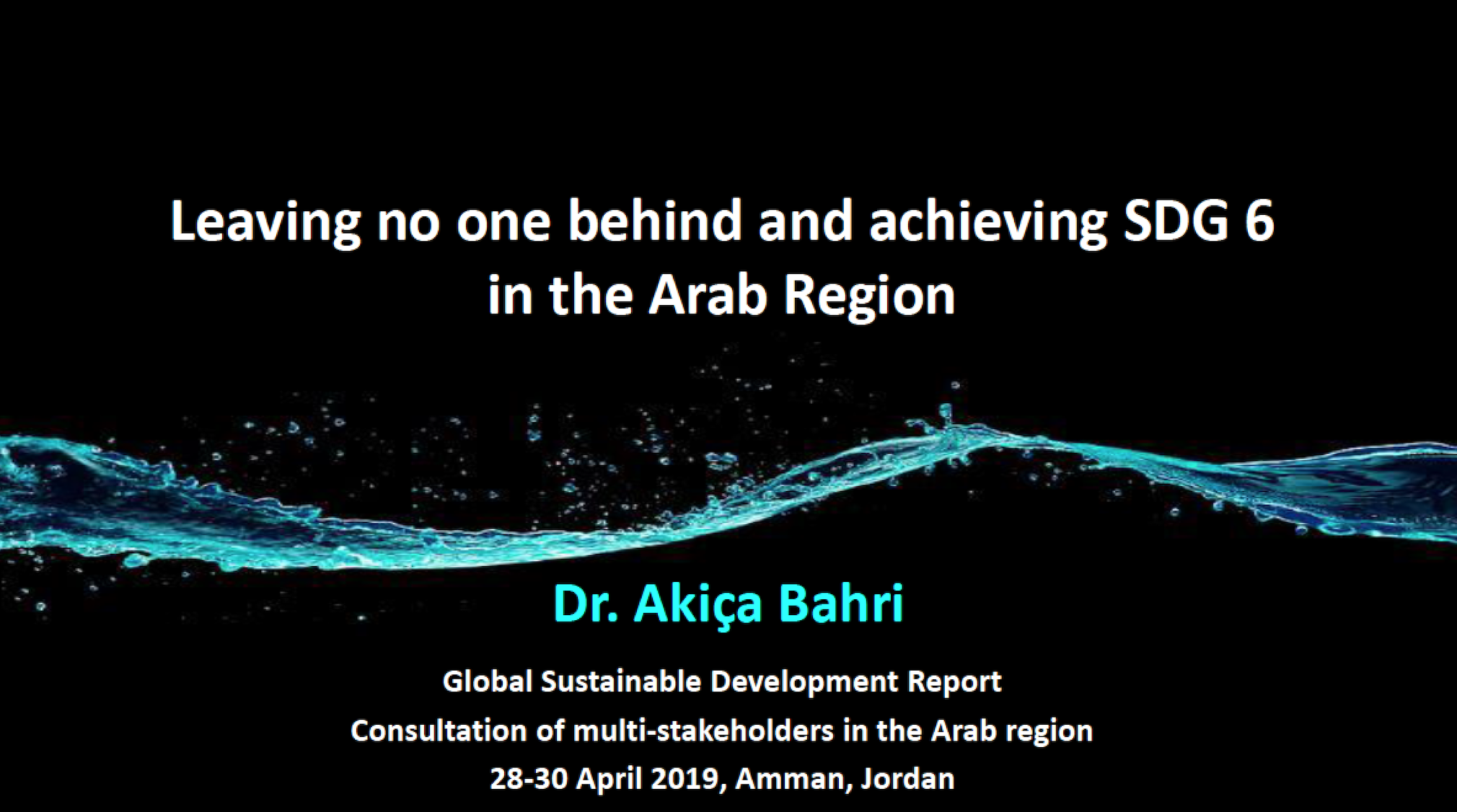 Leaving no one behind and achieving SDG 6 in the Arab Region

Dr. Akiça Bahri

Global Sustainable Development Report
Consultation of multi-stakeholders in the Arab region
28-30 April 2019, Amman, Jordan